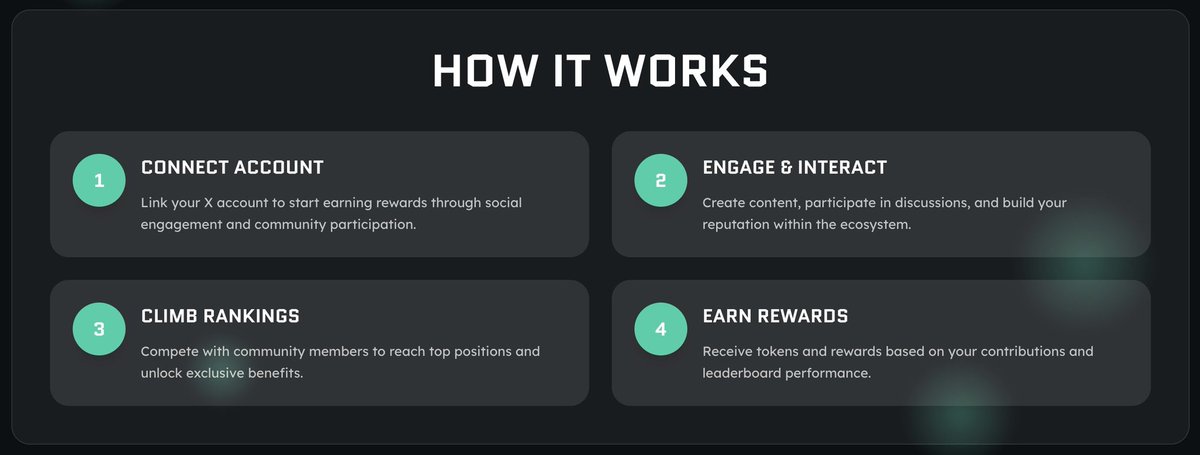 HOW IT WORKS

1

CONNECT ACCOUNT

Link your X account to start earning rewards through social engagement and community participation.

2

ENGAGE & INTERACT

Create content, participate in discussions, and build your reputation within the ecosystem.

3

CLIMB RANKINGS

Compete with community members to reach top positions and unlock exclusive benefits.

4

EARN REWARDS

Receive tokens and rewards based on your contributions and leaderboard performance.